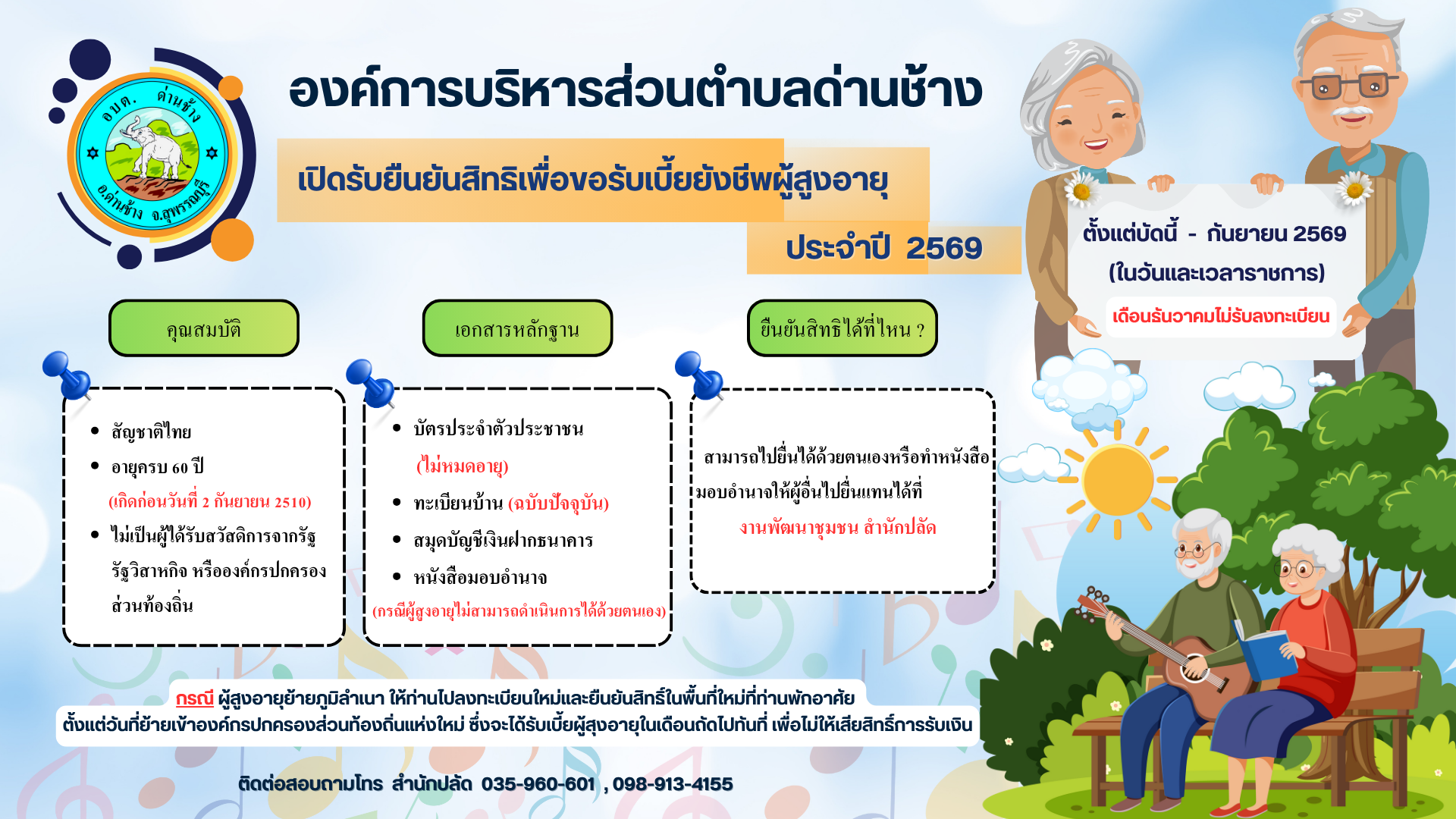 อบต. ด่านช้าง
อ.ด่านช้าง จ.สุพรรณบุรี

องค์การบริหารส่วนตำบลด่านช้าง

เปิดรับยืนยันสิทธิเพื่อขอรับเบี้ยยังชีพผู้สูงอายุ

ประจำปี 2569

ตั้งแต่บัดนี้ - กันยายน 2569
(ในวันและเวลาราชการ)
เดือนธันวาคมไม่รับลงทะเบียน

คุณสมบัติ

- สัญชาติไทย
- อายุครบ 60 ปี
(เกิดก่อนวันที่ 2 กันยายน 2510)
- ไม่เป็นผู้ได้รับสวัสดิการจากรัฐ รัฐวิสาหกิจ หรือองค์กรปกครองส่วนท้องถิ่น

เอกสารหลักฐาน

- บัตรประจำตัวประชาชน
(ไม่หมดอายุ)
- ทะเบียนบ้าน (ฉบับปัจจุบัน)
- สมุดบัญชีเงินฝากธนาคาร
- หนังสือมอบอำนาจ
(กรณีผู้สูงอายุไม่สามารถดำเนินการได้ด้วยตนเอง)

ยืนยันสิทธิได้ที่ไหน ?

สามารถไปยื่นได้ด้วยตนเองหรือทำหนังสือมอบอำนาจให้ผู้อื่นไปยื่นแทนได้ที่
งานพัฒนาชุมชน สำนักปลัด

กรณี ผู้สูงอายุย้ายภูมิลำเนา ให้ท่านไปลงทะเบียนใหม่และยืนยันสิทธิ์ในพื้นที่ใหม่ที่ท่านพักอาศัย
ตั้งแต่วันที่ย้ายเข้าองค์กรปกครองส่วนท้องถิ่นแห่งใหม่ ซึ่งจะได้รับเบี้ยผู้สูงอายุในเดือนถัดไปทันที เพื่อไม่ให้เสียสิทธิ์การรับเงิน

ติดต่อสอบถามโทร สำนักปลัด 035-960-601 , 098-913-4155